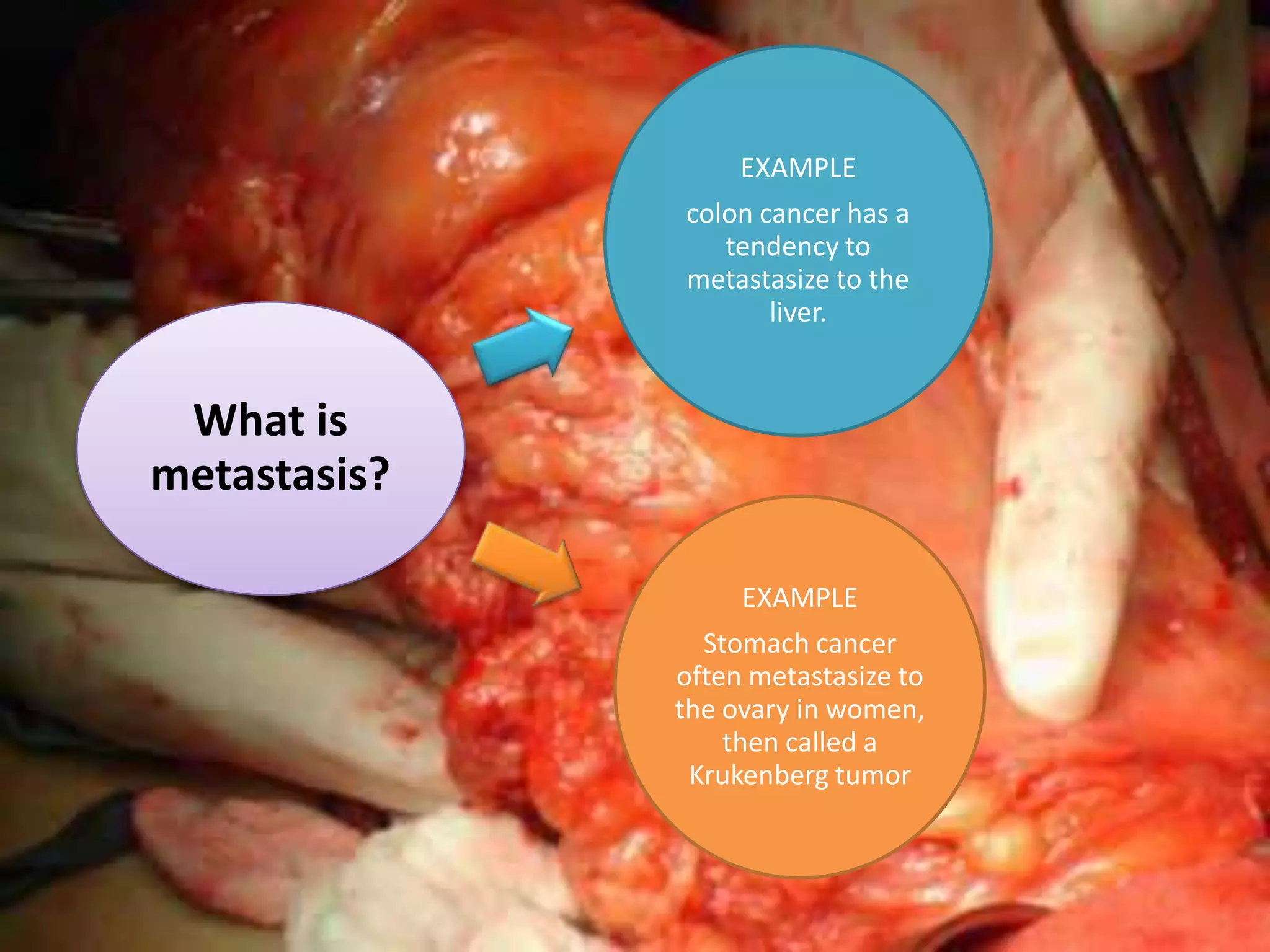 What is metastasis?

EXAMPLE

colon cancer has a tendency to metastasize to the liver.

EXAMPLE

Stomach cancer often metastasize to the ovary in women, then called a Krukenberg tumor